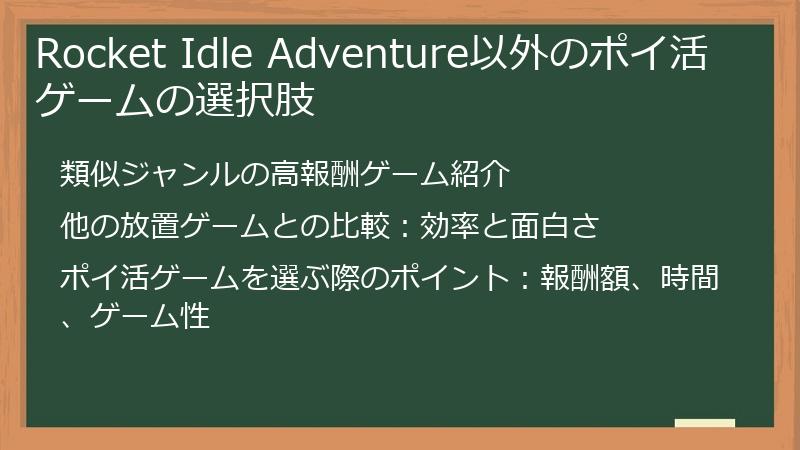 Rocket Idle Adventure以外のポイ活ゲームの選択肢

類似ジャンルの高報酬ゲーム紹介

他の放置ゲームとの比較：効率と面白さ

ポイ活ゲームを選ぶ際のポイント：報酬額、時間、ゲーム性